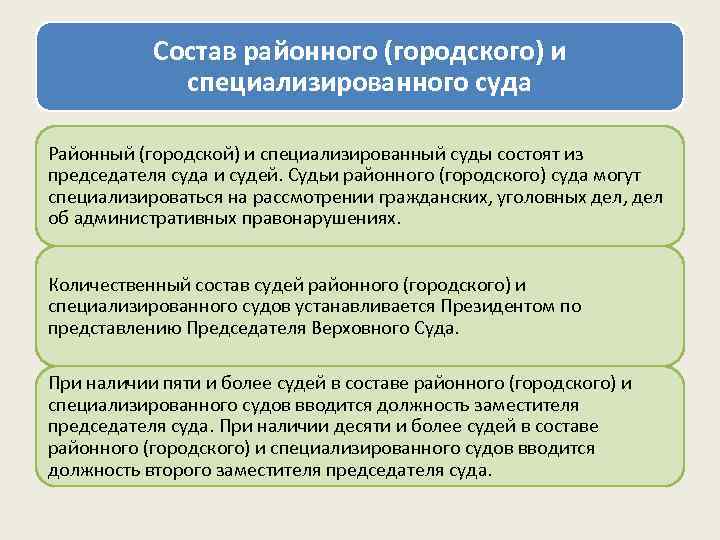 Состав районного (городского) и специализированного суда

Районный (городской) и специализированный суды состоят из председателя суда и судей. Судьи районного (городского) суда могут специализироваться на рассмотрении гражданских, уголовных дел, дел об административных правонарушениях.

Количественный состав судей районного (городского) и специализированного судов устанавливается Президентом по представлению Председателя Верховного Суда.

При наличии пяти и более судей в составе районного (городского) и специализированного судов вводится должность заместителя председателя суда. При наличии десяти и более судей в составе районного (городского) и специализированного судов вводится должность второго заместителя председателя суда.